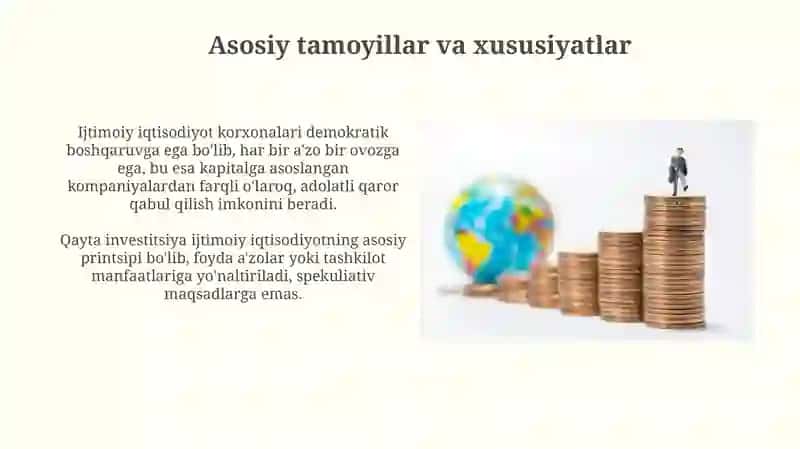 Asosiy tamoyillar va xususiyatlar

Ijtimoiy iqtisodiyot korxonalari demokratik boshqaruvga ega bo'lib, har bir a'zo bir ovozga ega, bu esa kapitalga asoslangan kompaniyalardan farqli o'laroq, adolatli qaror qabul qilish imkonini beradi.

Qayta investitsiya ijtimoiy iqtisodiyotning asosiy printsipi bo'lib, foyda a'zolar yoki tashkilot manfaatlariga yo'naltiriladi, spekuliativ maqsadlarga emas.